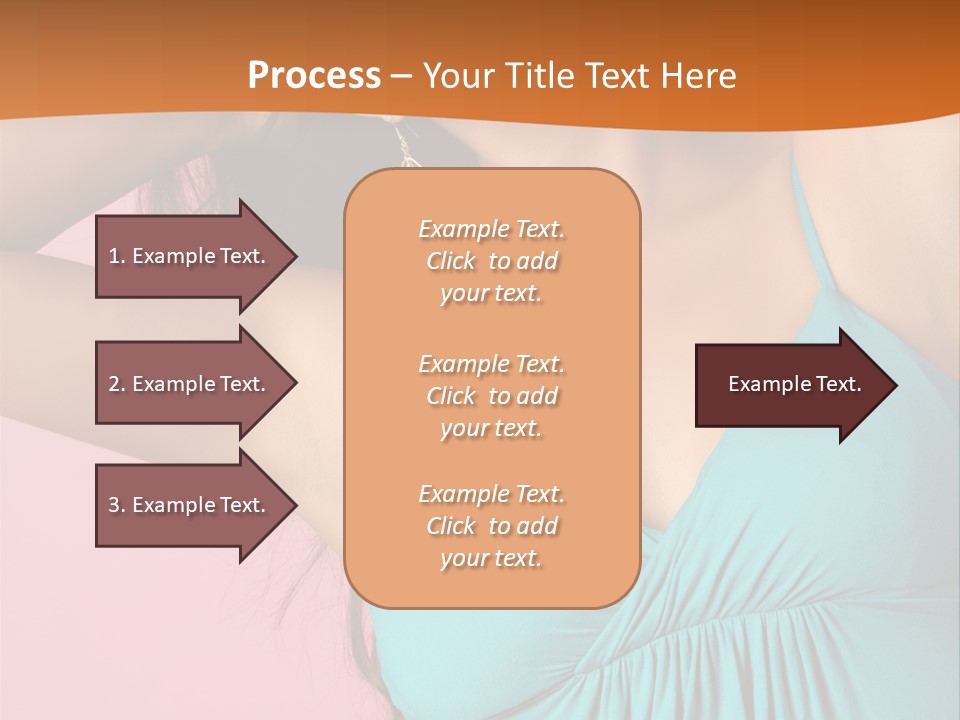 Process – Your Title Text Here

1. Example Text.

2. Example Text.

3. Example Text.

Example Text. Click to add your text.

Example Text. Click to add your text.

Example Text. Click to add your text.

Example Text.